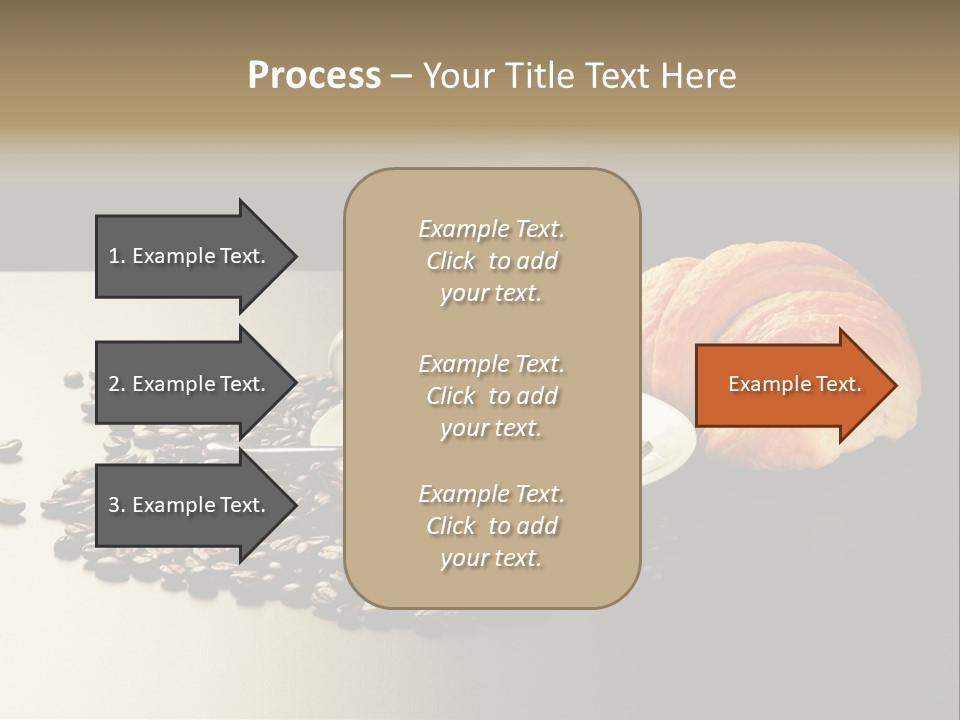 Process – Your Title Text Here

1. Example Text.

2. Example Text.

3. Example Text.

Example Text. Click to add your text.

Example Text. Click to add your text.

Example Text. Click to add your text.

Example Text.